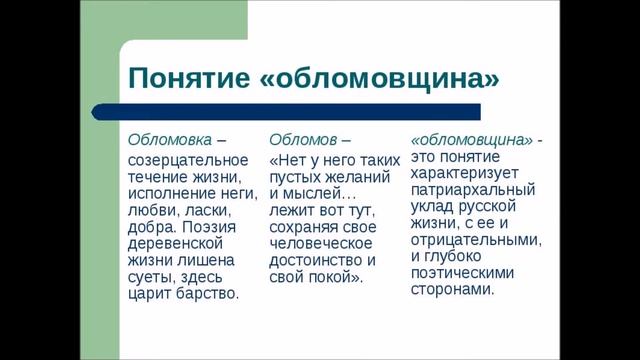 Понятие «обломовщина»

Обломовка – созерцательное течение жизни, исполнение неги, любви, ласки, добра. Поэзия деревенской жизни лишена суеты, здесь царит барство.

Обломов – «Нет у него таких пустых желаний и мыслей… лежит вот тут, сохраняя свое человеческое достоинство и свой покой».

«обломовщина» - это понятие характеризует патриархальный уклад русской жизни, с ее и отрицательными, и глубоко поэтическими сторонами.